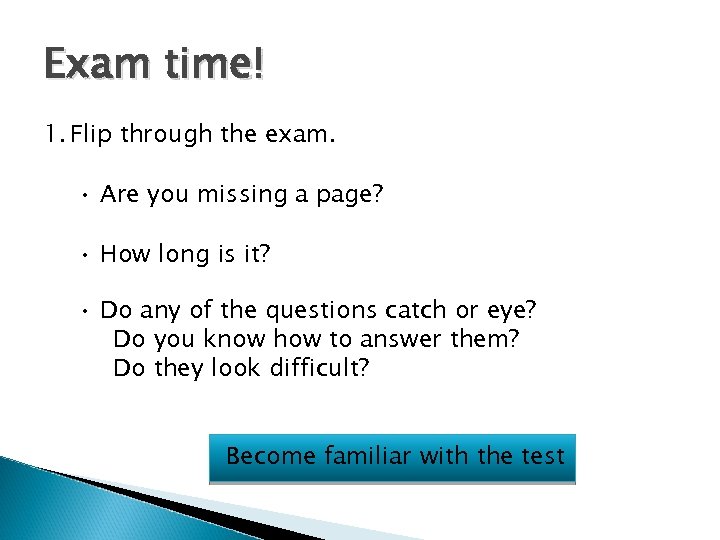 Exam time!

1. Flip through the exam.

• Are you missing a page?

• How long is it?

• Do any of the questions catch or eye? Do you know how to answer them? Do they look difficult?

Become familiar with the test